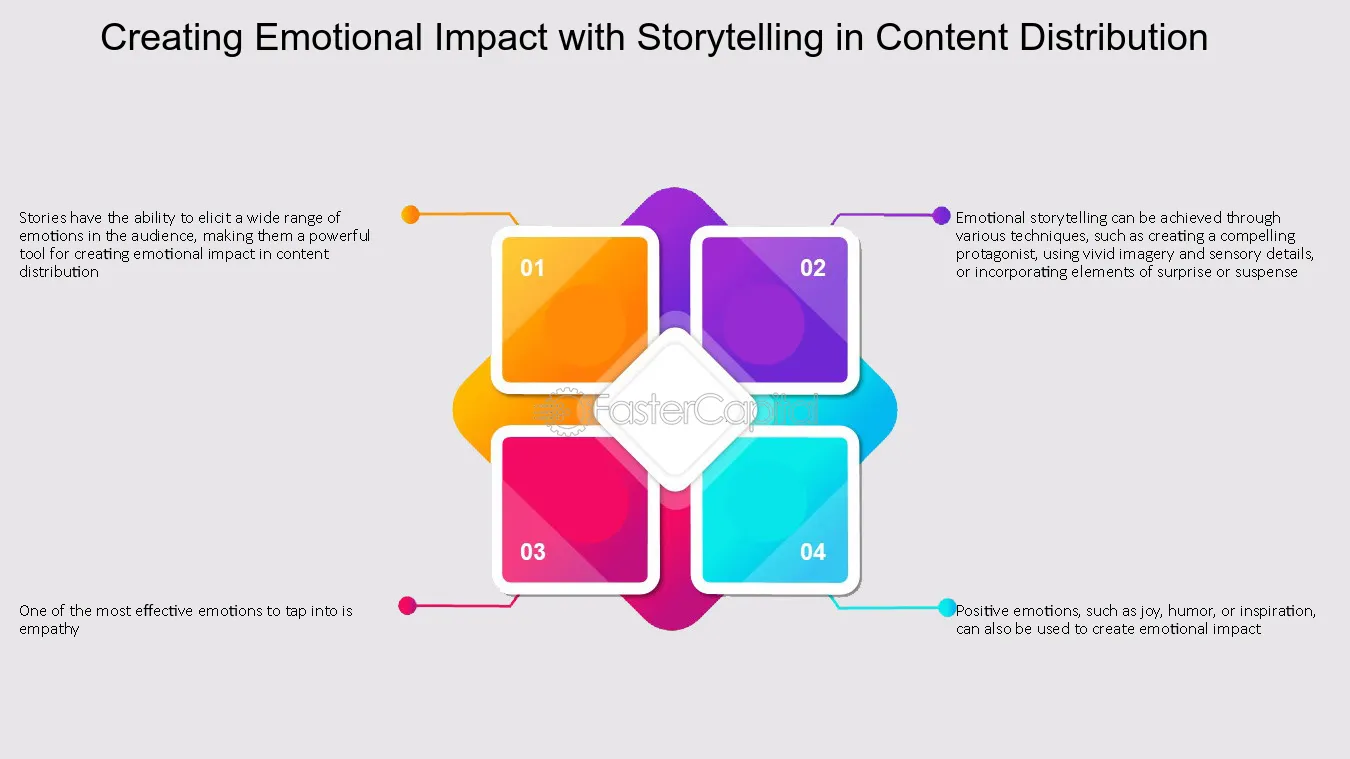 Creating Emotional Impact with Storytelling in Content Distribution

Stories have the ability to elicit a wide range of emotions in the audience, making them a powerful tool for creating emotional impact in content distribution

01

02

Emotional storytelling can be achieved through various techniques, such as creating a compelling protagonist, using vivid imagery and sensory details, or incorporating elements of surprise or suspense

03

04

One of the most effective emotions to tap into is empathy

Positive emotions, such as joy, humor, or inspiration, can also be used to create emotional impact

FasterCapital